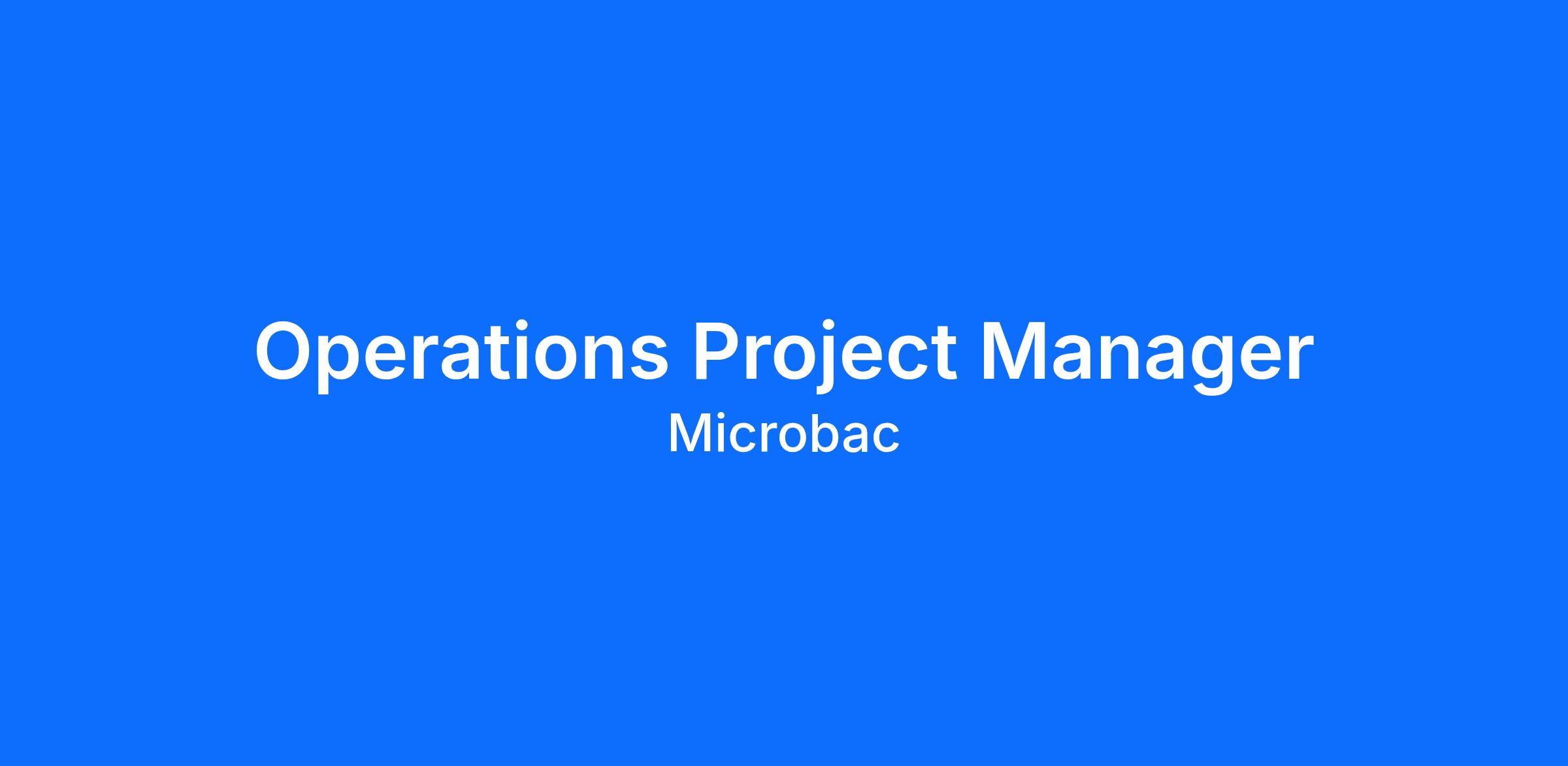 Operations Project Manager
Microbac